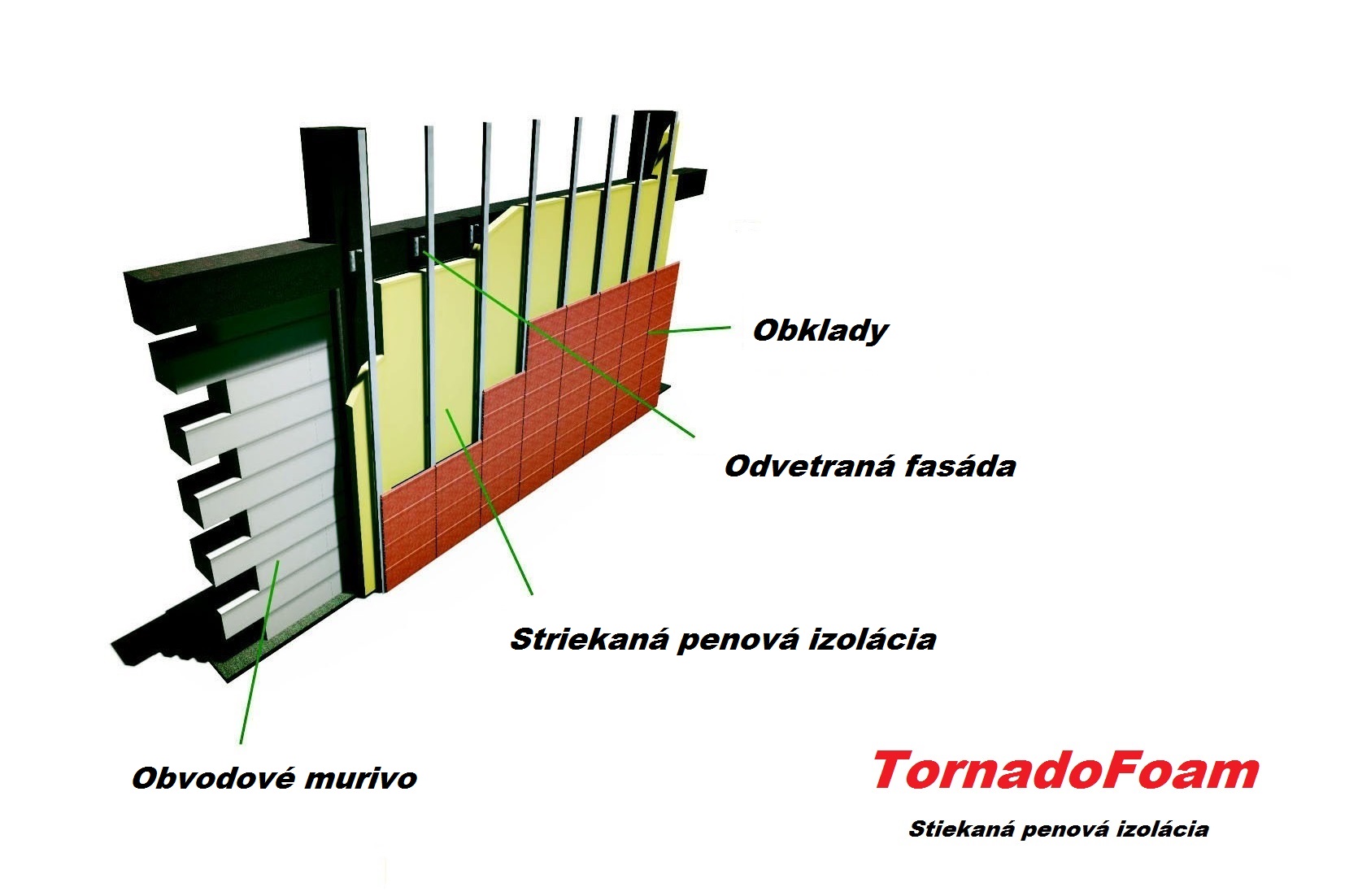 Obklady

Odvetraná fasáda

Striekaná penová izolácia

Obvodové murivo

TornadoFoam

Stiekaná penová izolácia